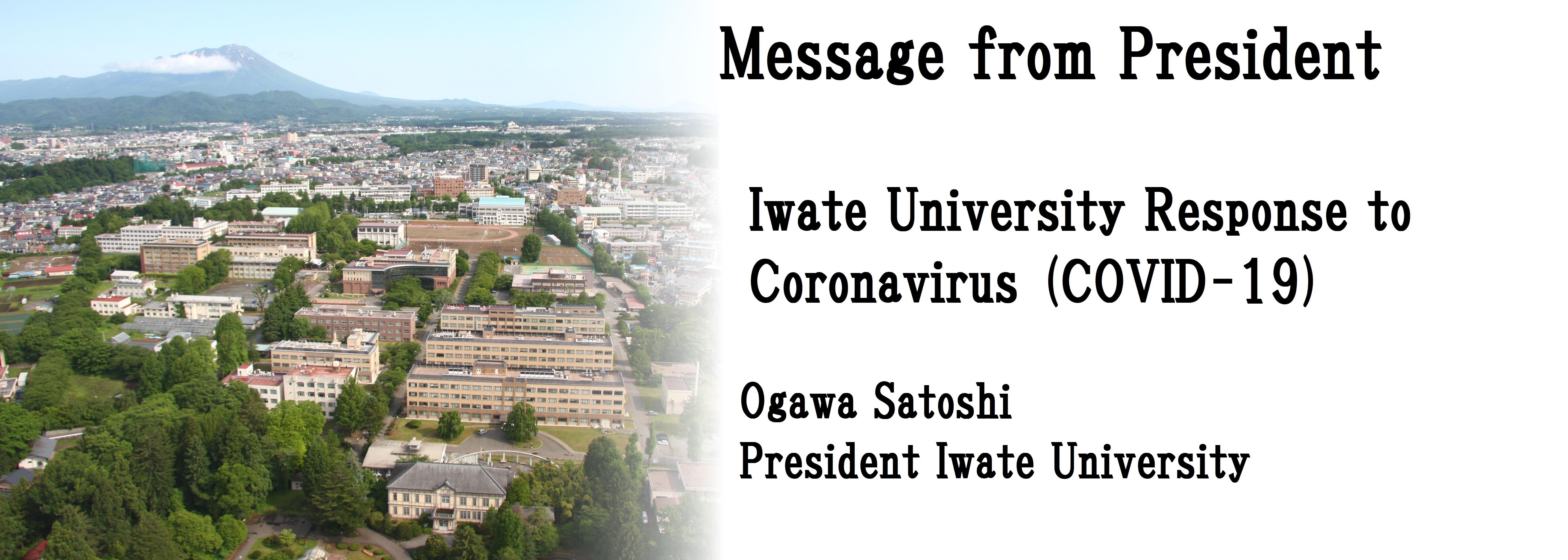 Message from President

Iwate University Response to Coronavirus (COVID-19)

Ogawa Satoshi
President Iwate University